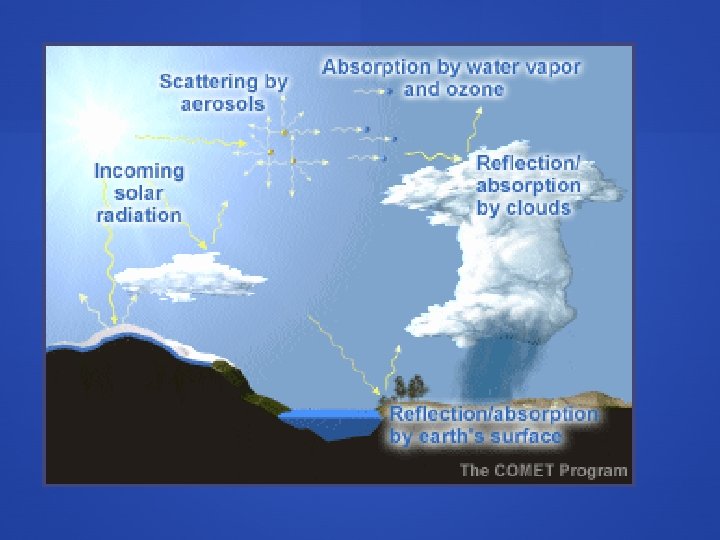 Scattering by aerosols

Absorption by water vapor and ozone

Incoming solar radiation

Reflection/ absorption by clouds

Reflection/absorption by earth's surface

The COMET Program